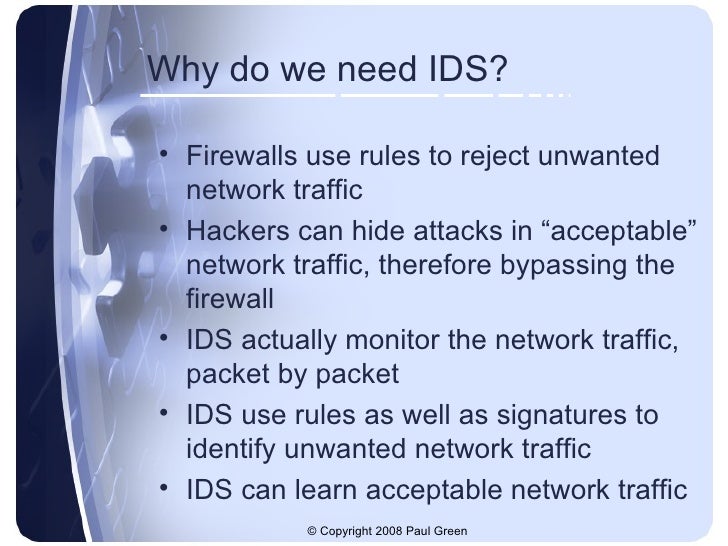 Why do we need IDS?

• Firewalls use rules to reject unwanted network traffic
• Hackers can hide attacks in “acceptable” network traffic, therefore bypassing the firewall
• IDS actually monitor the network traffic, packet by packet
• IDS use rules as well as signatures to identify unwanted network traffic
• IDS can learn acceptable network traffic

© Copyright 2008 Paul Green